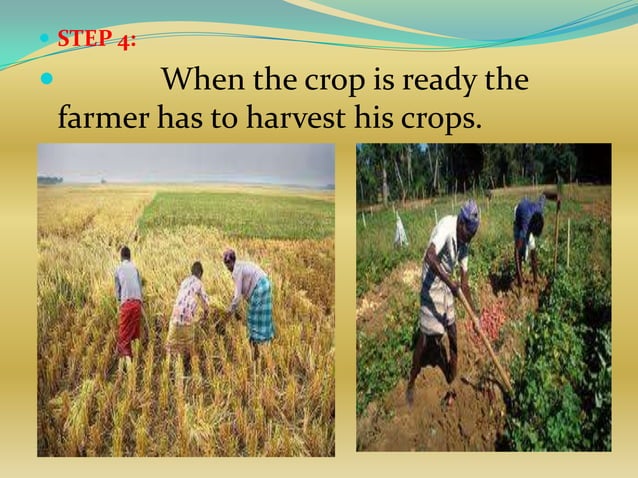 STEP 4:

When the crop is ready the farmer has to harvest his crops.